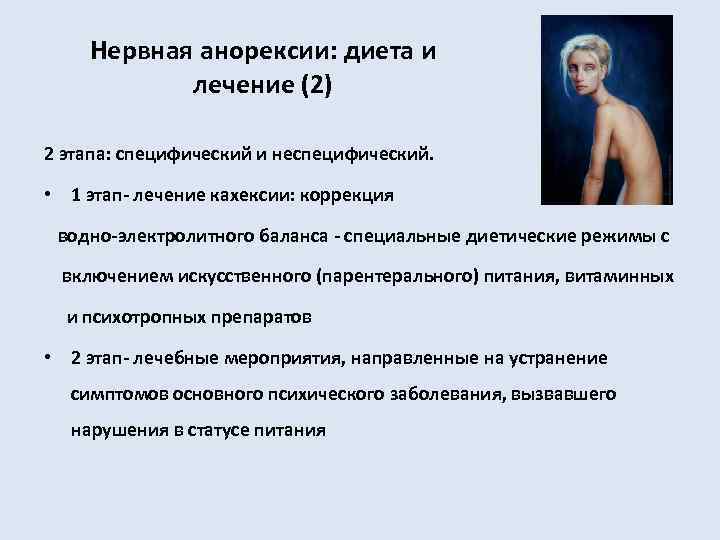 Нервная анорексии: диета и лечение (2)

2 этапа: специфический и неспецифический.

• 1 этап- лечение кахексии: коррекция водно-электролитного баланса - специальные диетические режимы с включением искусственного (парентерального) питания, витаминных и психотропных препаратов

• 2 этап- лечебные мероприятия, направленные на устранение симптомов основного психического заболевания, вызвавшего нарушения в статусе питания